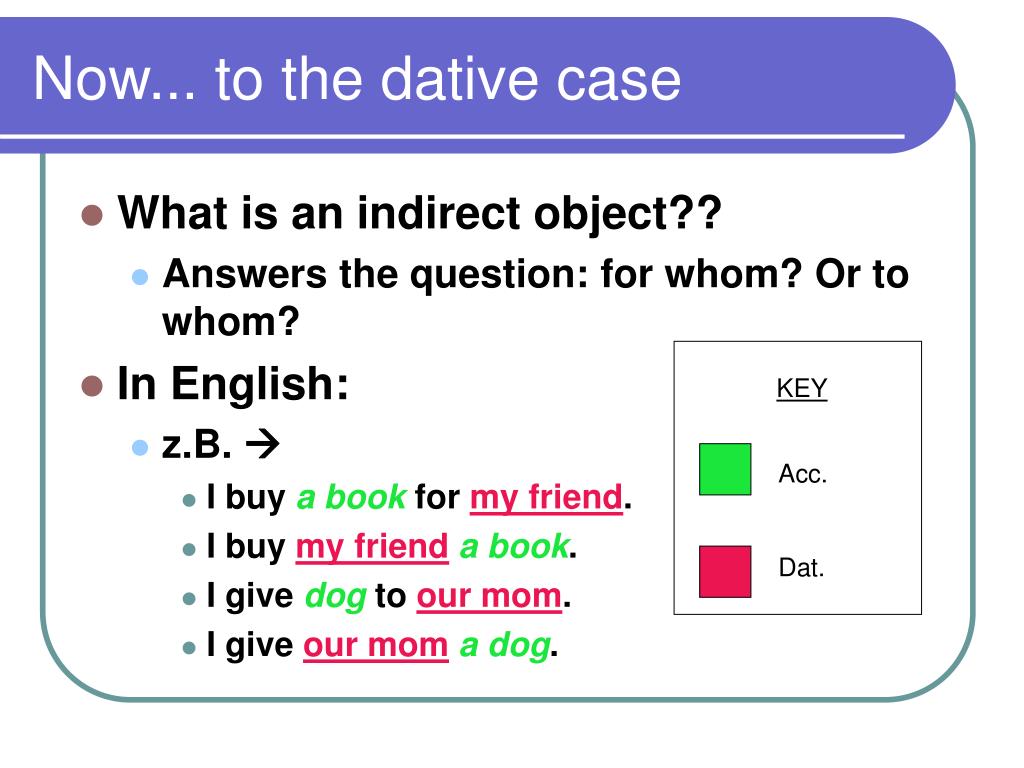 Now... to the dative case

What is an indirect object??

Answers the question: for whom? Or to whom?

In English:

z.B. →

I buy a book for my friend.

I buy my friend a book.

I give dog to our mom.

I give our mom a dog.

KEY

Acc.

Dat.